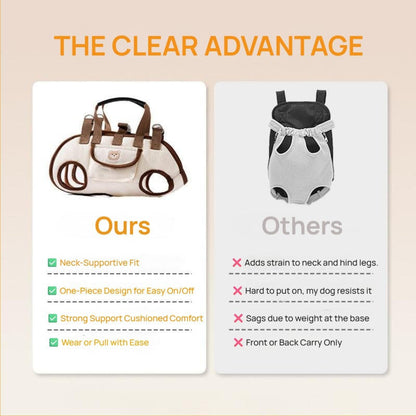 THE CLEAR ADVANTAGE

Ours

Neck-Supportive Fit

One-Piece Design for Easy On/Off

Strong Support Cushioned Comfort

Wear or Pull with Ease

Others

Adds strain to neck and hind legs.

Hard to put on, my dog resists it

Sags due to weight at the base

Front or Back Carry Only